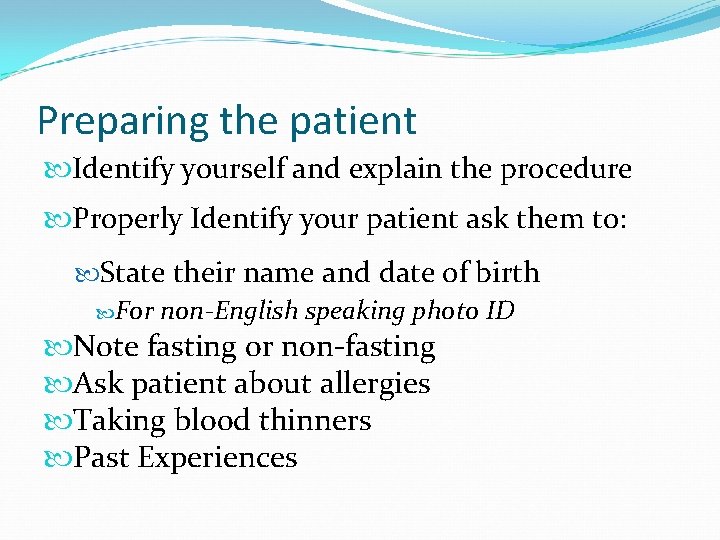 Preparing the patient

Identify yourself and explain the procedure

Properly Identify your patient ask them to:

State their name and date of birth

For non-English speaking photo ID

Note fasting or non-fasting

Ask patient about allergies

Taking blood thinners

Past Experiences